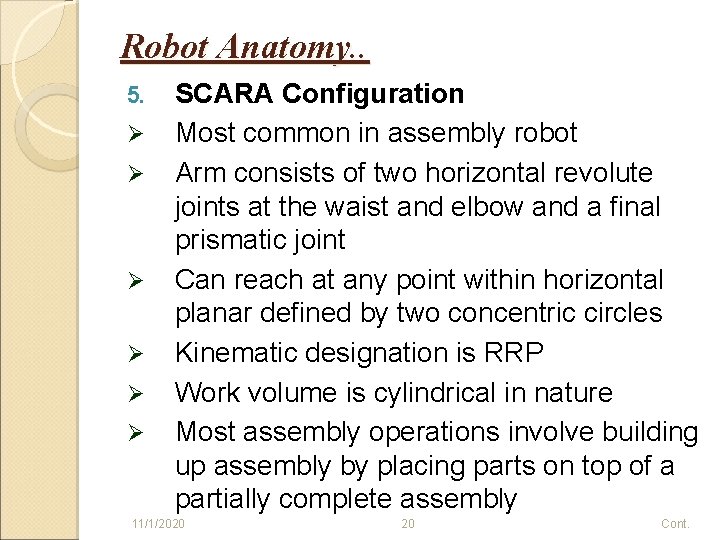 Robot Anatomy..

5. SCARA Configuration

➢ Most common in assembly robot

➢ Arm consists of two horizontal revolute joints at the waist and elbow and a final prismatic joint

➢ Can reach at any point within horizontal planar defined by two concentric circles

➢ Kinematic designation is RRP

➢ Work volume is cylindrical in nature

➢ Most assembly operations involve building up assembly by placing parts on top of a partially complete assembly

11/1/2020 20 Cont.